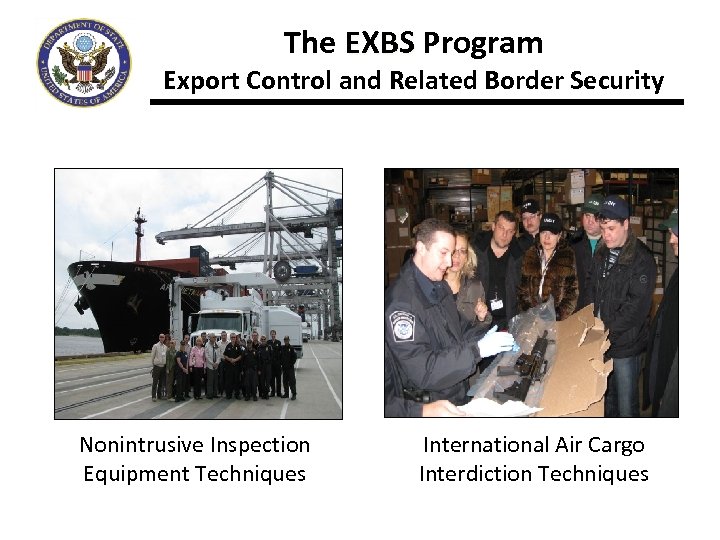 DEPARTMENT OF STATE
UNITED STATES OF AMERICA

The EXBS Program
Export Control and Related Border Security

Nonintrusive Inspection Equipment Techniques

International Air Cargo Interdiction Techniques